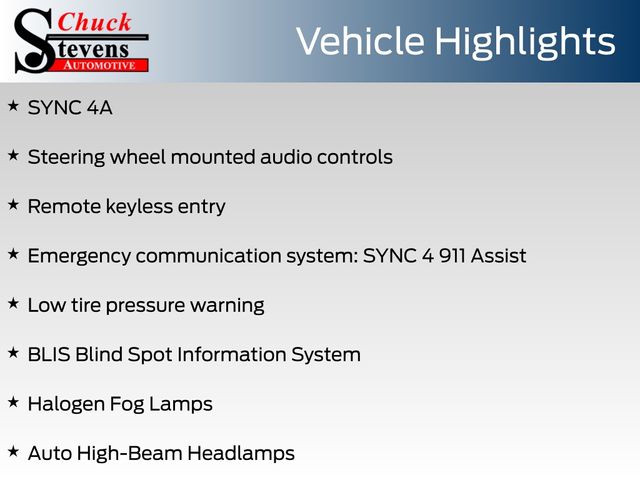 Chuck Stevens AUTOMOTIVE

Vehicle Highlights

★ SYNC 4A

★ Steering wheel mounted audio controls

★ Remote keyless entry

★ Emergency communication system: SYNC 4 911 Assist

★ Low tire pressure warning

★ BLIS Blind Spot Information System

★ Halogen Fog Lamps

★ Auto High-Beam Headlamps